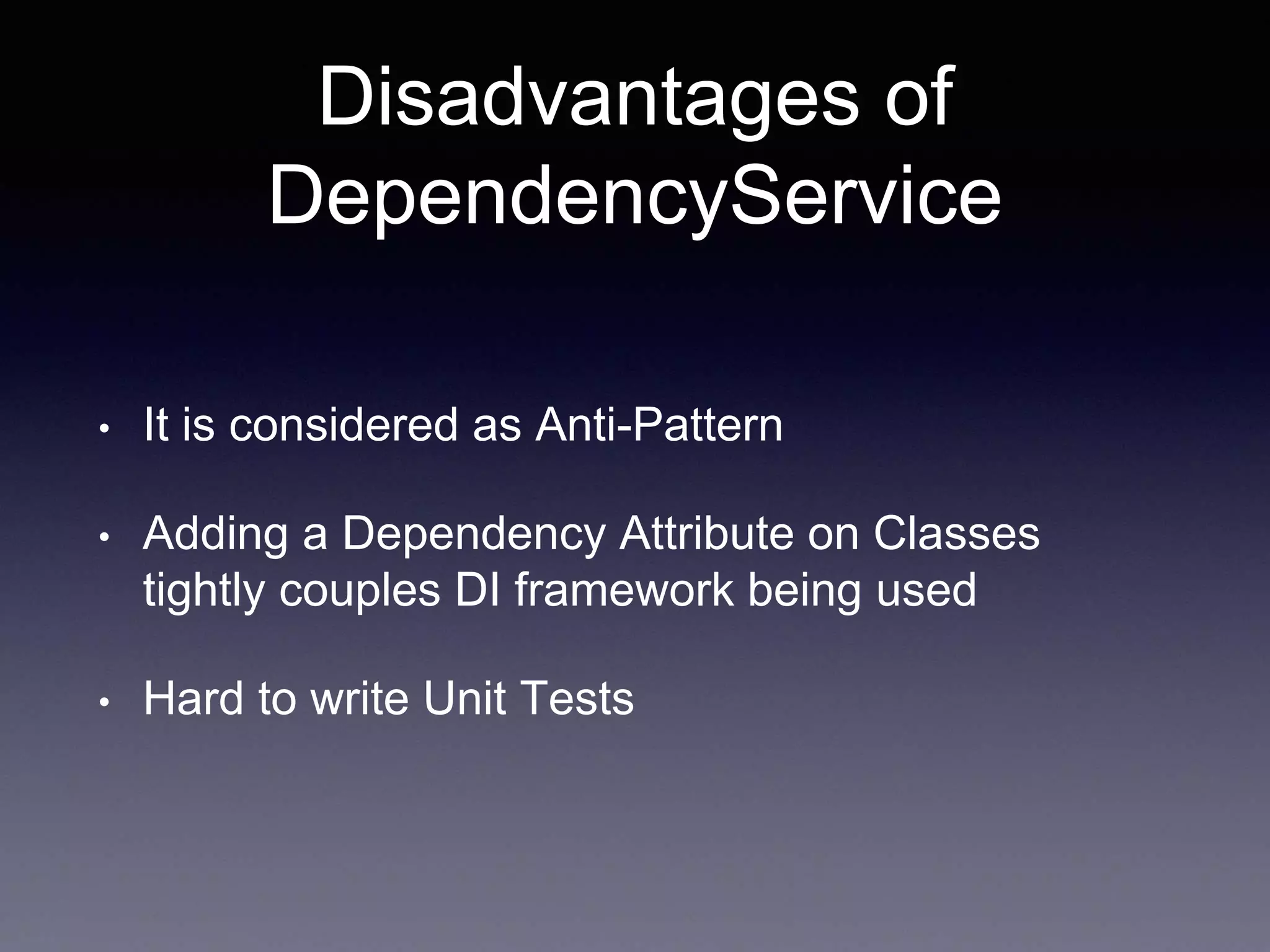 Disadvantages of DependencyService

• It is considered as Anti-Pattern

• Adding a Dependency Attribute on Classes tightly couples DI framework being used

• Hard to write Unit Tests